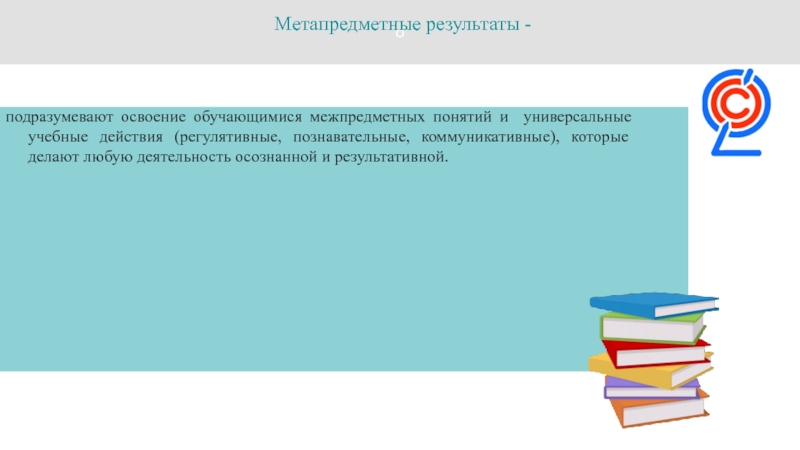 Метапредметные результаты -

подразумевают освоение обучающимися межпредметных понятий и универсальные учебные действия (регулятивные, познавательные, коммуникативные), которые делают любую деятельность осознанной и результативной.